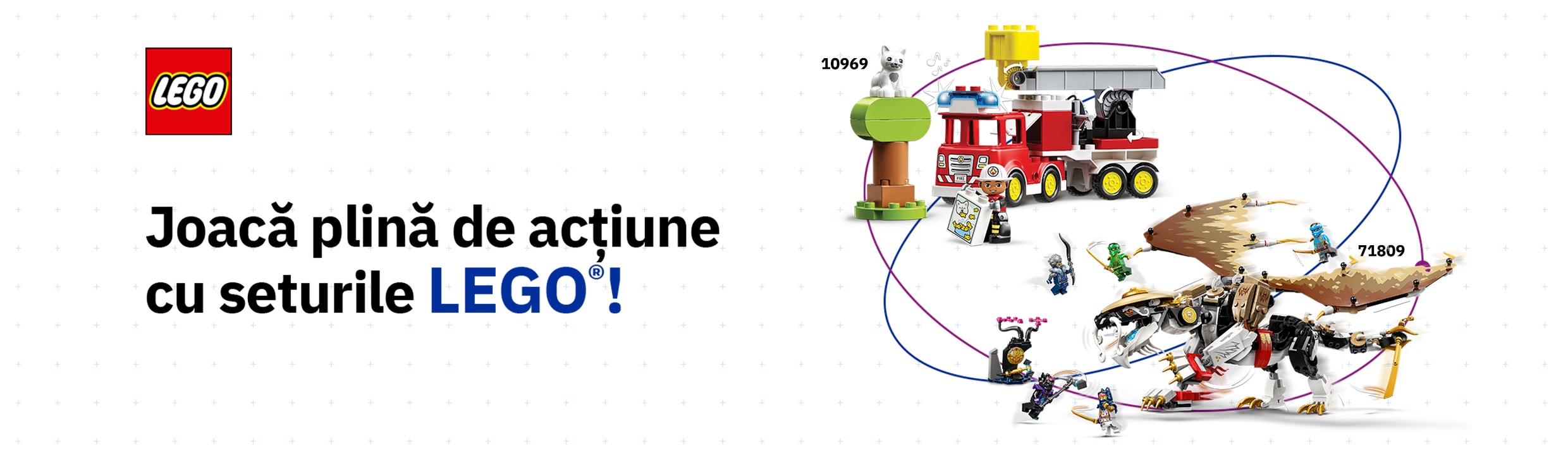 LEGO

Joacă plină de acțiune cu seturile LEGO®!

10969

71809